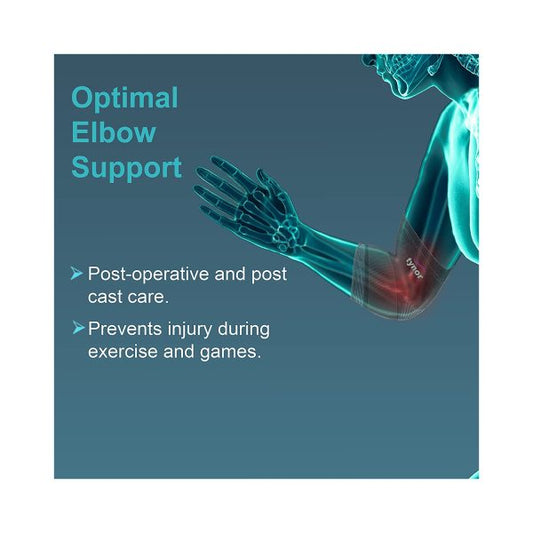 Optimal Elbow Support

tynor

➤ Post-operative and post cast care.

➤ Prevents injury during exercise and games.